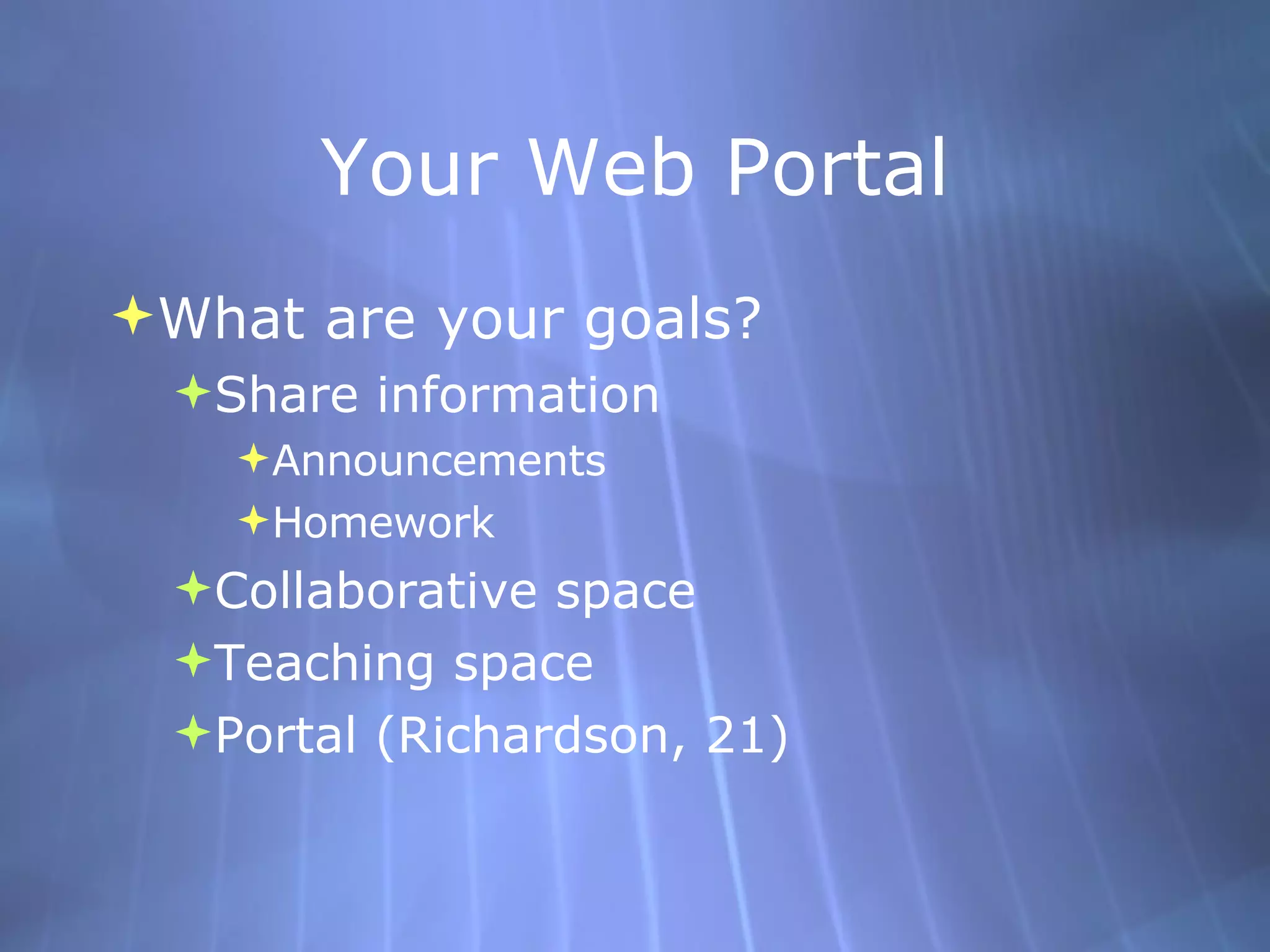 Your Web Portal

What are your goals?
Share information
Announcements
Homework
Collaborative space
Teaching space
Portal (Richardson, 21)